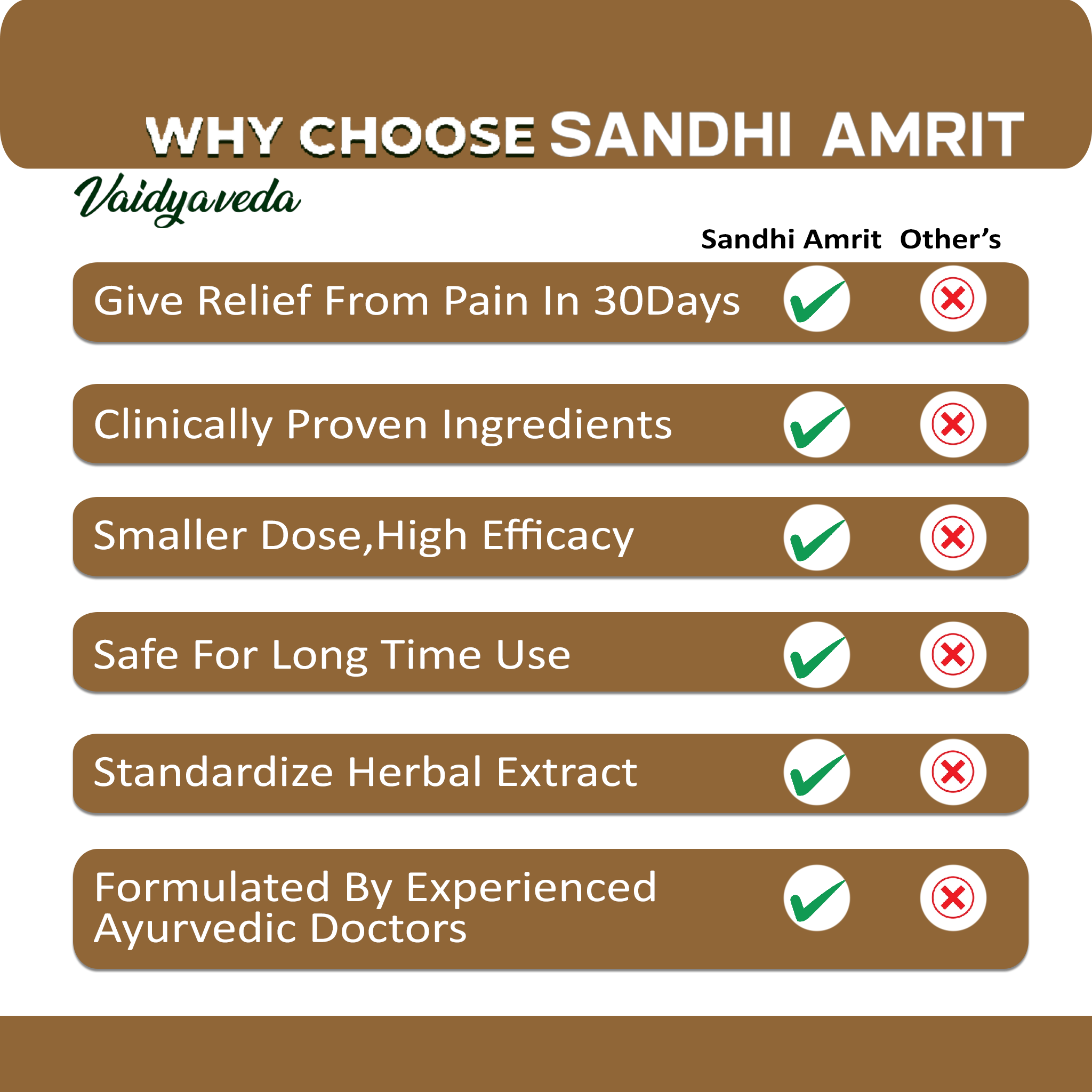 WHY CHOOSE SANDHI AMRIT

Vaidyaveda

| | Sandhi Amrit | Other's |
|---|---|---|
| Give Relief From Pain In 30Days | ✓ | ✗ |
| Clinically Proven Ingredients | ✓ | ✗ |
| Smaller Dose,High Efficacy | ✓ | ✗ |
| Safe For Long Time Use | ✓ | ✗ |
| Standardize Herbal Extract | ✓ | ✗ |
| Formulated By Experienced Ayurvedic Doctors | ✓ | ✗ |